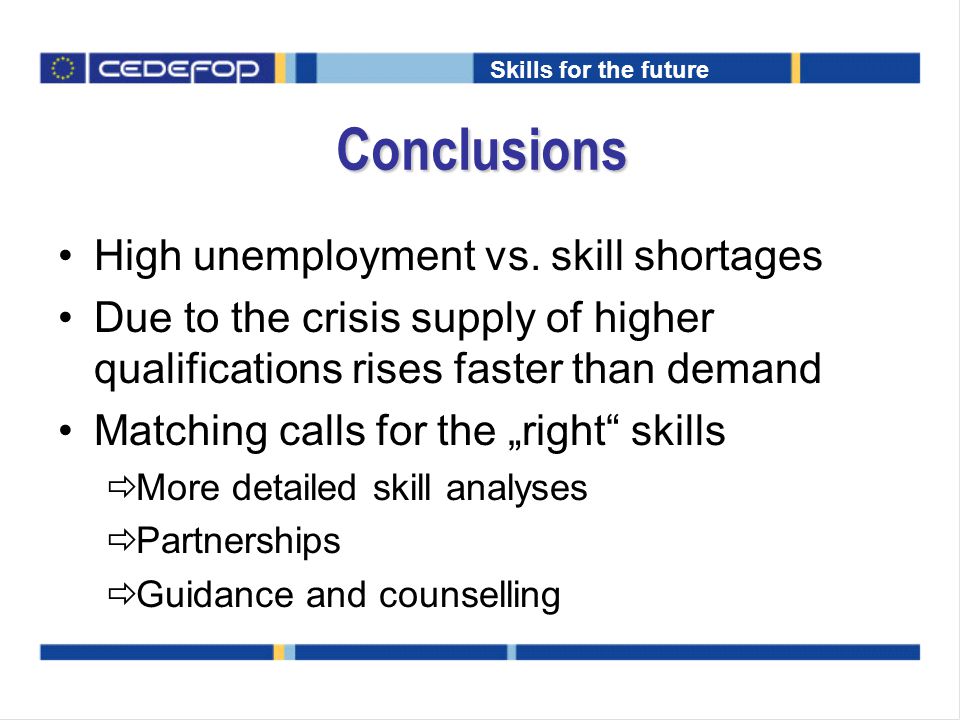 CEDEFOP

Skills for the future

Conclusions

• High unemployment vs. skill shortages
• Due to the crisis supply of higher qualifications rises faster than demand
• Matching calls for the „right“ skills
⇨More detailed skill analyses
⇨Partnerships
⇨Guidance and counselling